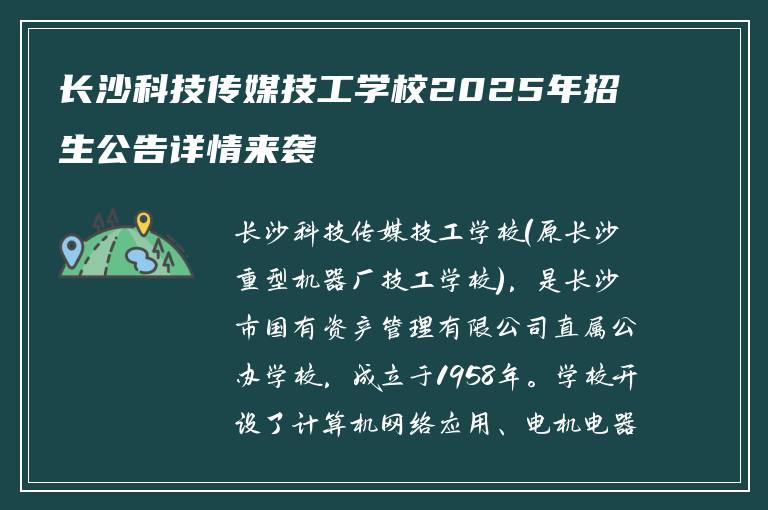 长沙科技传媒技工学校2025年招生公告详情来袭

长沙科技传媒技工学校(原长沙重型机器厂技工学校)，是长沙市国有资产管理有限公司直属公办学校，成立于1958年。学校开设了计算机网络应用、电机电器